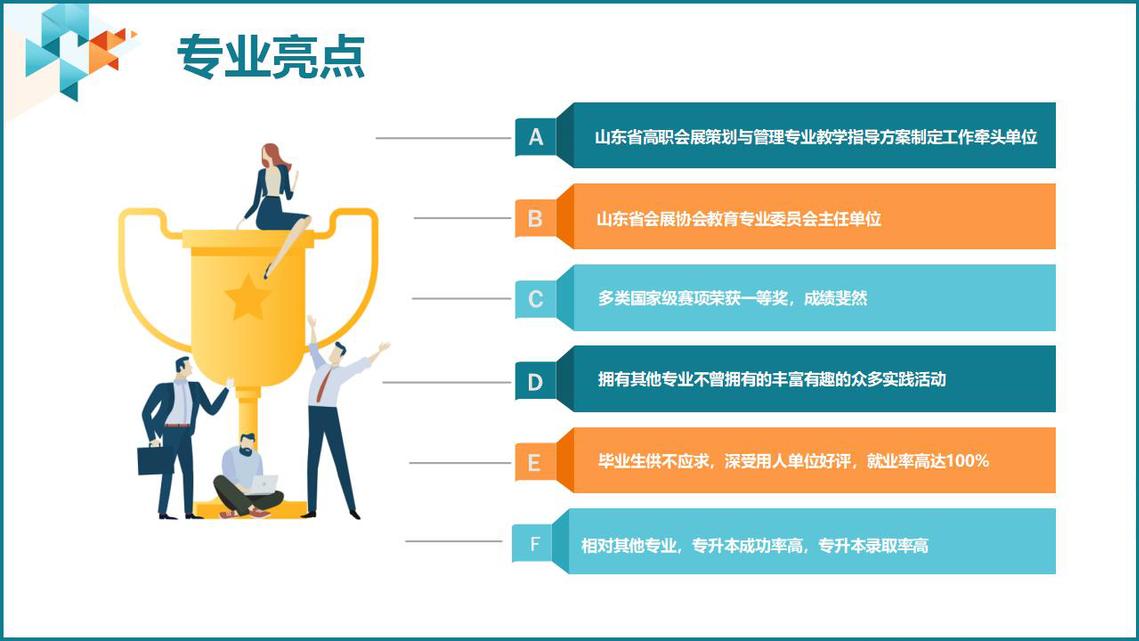 专业亮点

A 山东省高职会展策划与管理专业教学指导方案制定工作牵头单位

B 山东省会展协会教育专业委员会主任单位

C 多类国家级赛项荣获一等奖，成绩斐然

D 拥有其他专业不曾拥有的丰富有趣的众多实践活动

E 毕业生供不应求，深受用人单位好评，就业率高达100%

F 相对其他专业，专升本成功率高，专升本录取率高